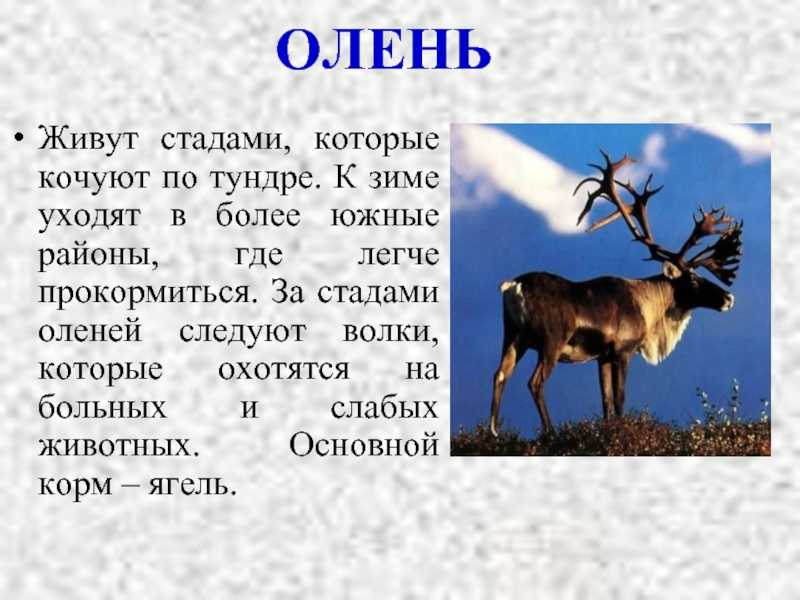 ОЛЕНЬ

• Живут стадами, которые кочуют по тундре. К зиме уходят в более южные районы, где легче прокормиться. За стадами оленей следуют волки, которые охотятся на больных и слабых животных. Основной корм – ягель.